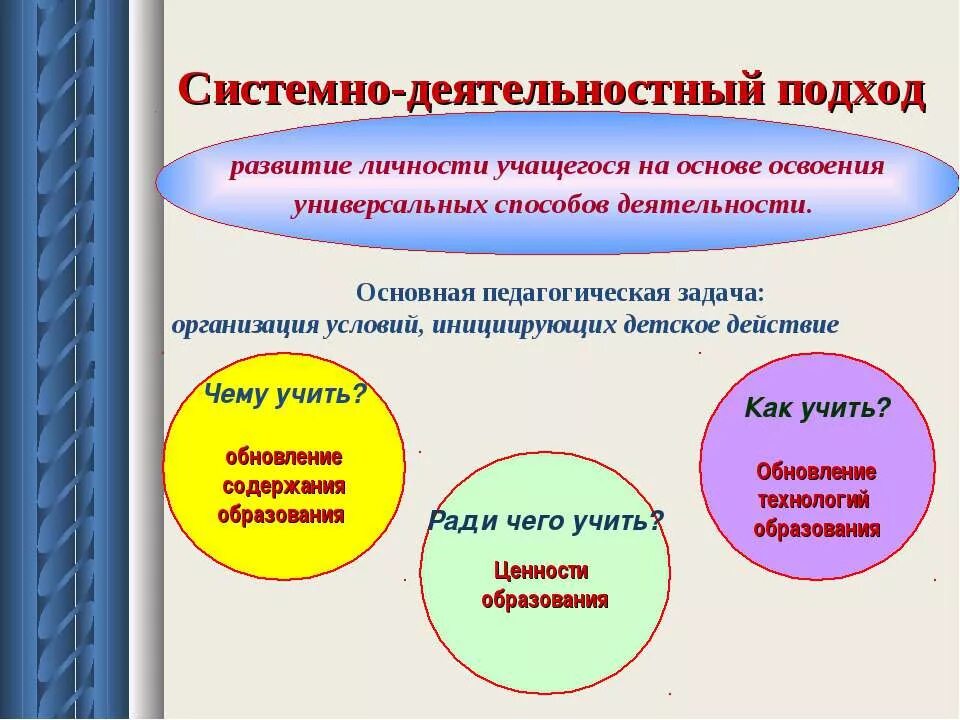 Системно-деятельностный подход

развитие личности учащегося на основе освоения универсальных способов деятельности.

Основная педагогическая задача:
организация условий, инициирующих детское действие

Чему учить?

обновление содержания образования

Ради чего учить?

Ценности образования

Как учить?

Обновление технологий образования